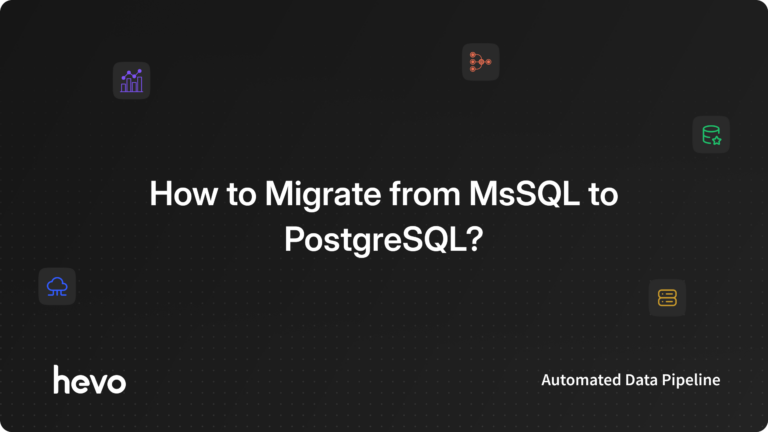 How to Migrate from MsSQL to PostgreSQL?

hevo

Automated Data Pipeline